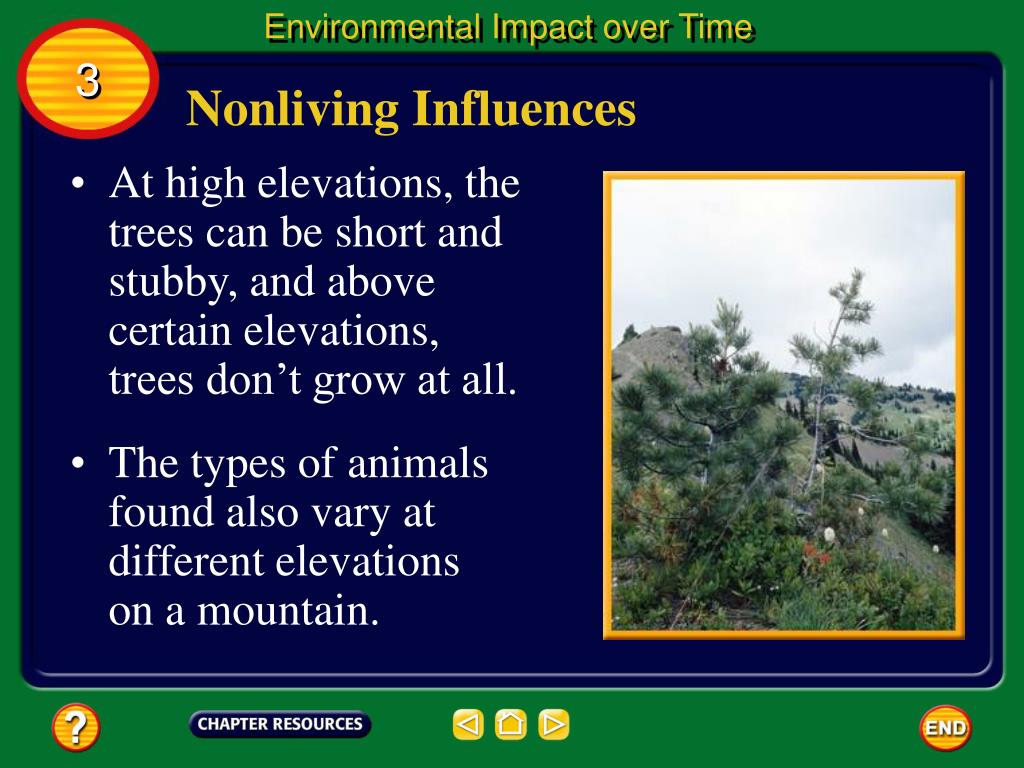 Environmental Impact over Time

3

Nonliving Influences

• At high elevations, the trees can be short and stubby, and above certain elevations, trees don't grow at all.

• The types of animals found also vary at different elevations on a mountain.

?

CHAPTER RESOURCES

END